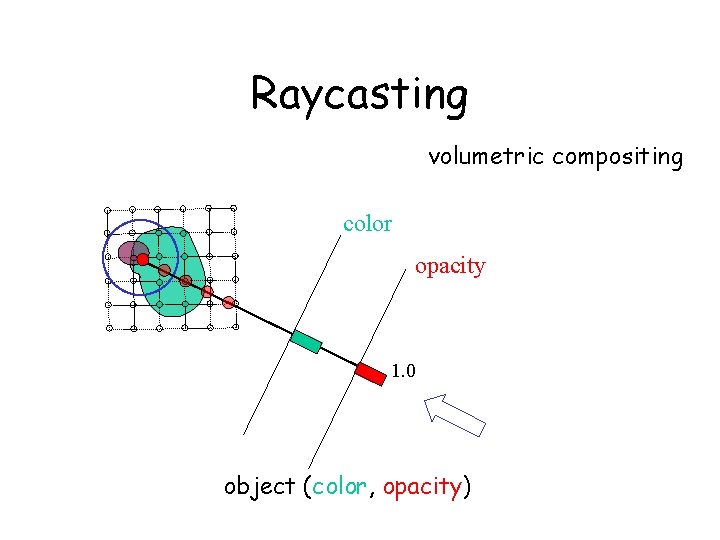 Raycasting

volumetric compositing

color

opacity

1.0

object (color, opacity)